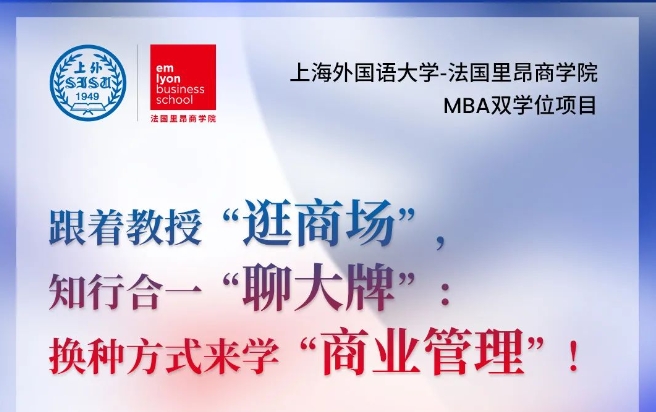 上外
SISU
1949

em
lyon
business
school
法国里昂商学院

上海外国语大学-法国里昂商学院
MBA双学位项目

跟着教授“逛商场”，
知行合一“聊大牌”：
换种方式来学“商业管理”！